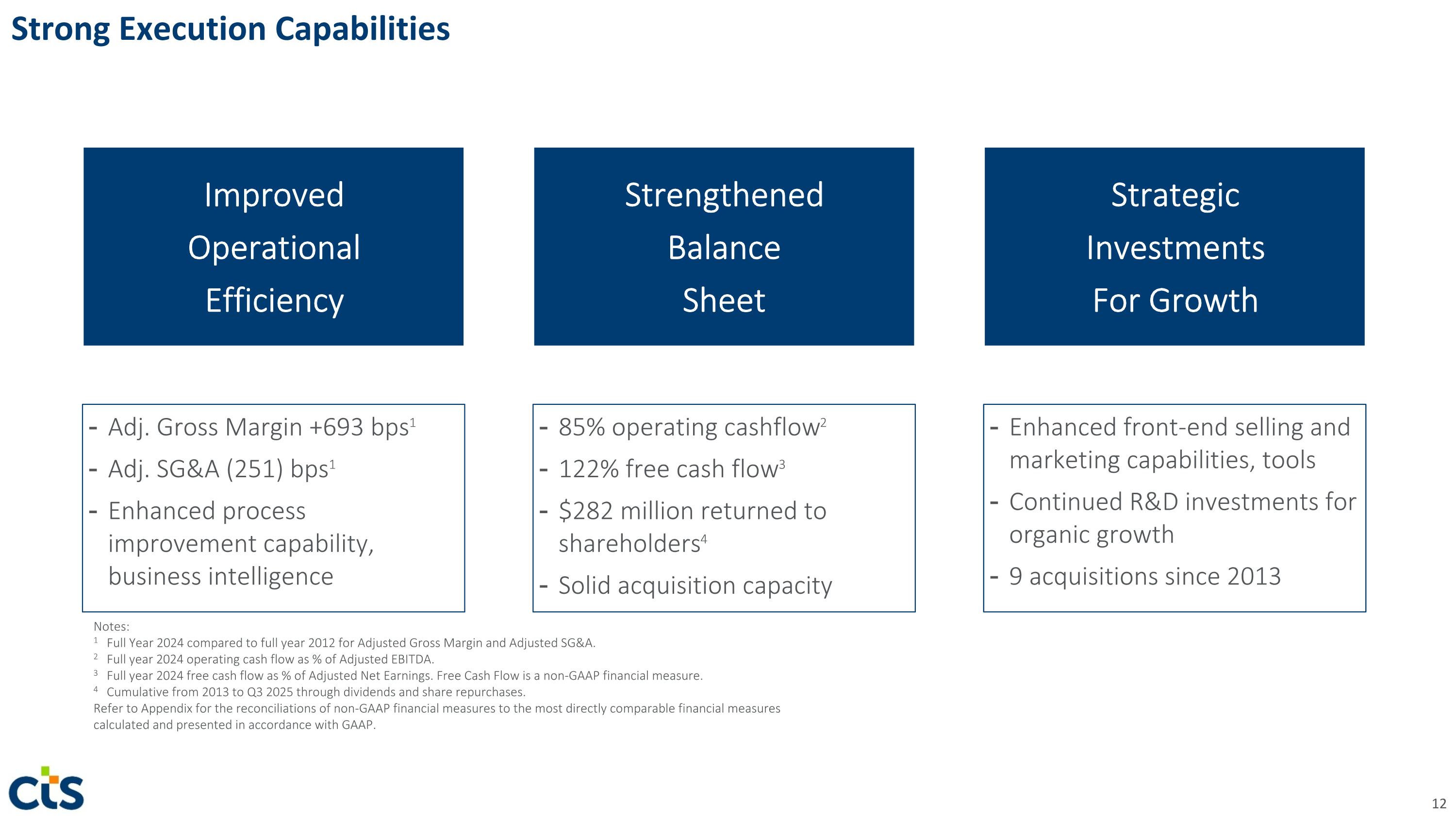 Strong Execution Capabilities

Improved Operational Efficiency

- Adj. Gross Margin +693 bps$^1$
- Adj. SG&A (251) bps$^1$
- Enhanced process improvement capability, business intelligence

Strengthened Balance Sheet

- 85% operating cashflow$^2$
- 122% free cash flow$^3$
- \$282 million returned to shareholders$^4$
- Solid acquisition capacity

Strategic Investments For Growth

- Enhanced front-end selling and marketing capabilities, tools
- Continued R&D investments for organic growth
- 9 acquisitions since 2013

Notes:
$^1$ Full Year 2024 compared to full year 2012 for Adjusted Gross Margin and Adjusted SG&A.
$^2$ Full year 2024 operating cash flow as % of Adjusted EBITDA.
$^3$ Full year 2024 free cash flow as % of Adjusted Net Earnings. Free Cash Flow is a non-GAAP financial measure.
$^4$ Cumulative from 2013 to Q3 2025 through dividends and share repurchases.
Refer to Appendix for the reconciliations of non-GAAP financial measures to the most directly comparable financial measures calculated and presented in accordance with GAAP.

cts

12